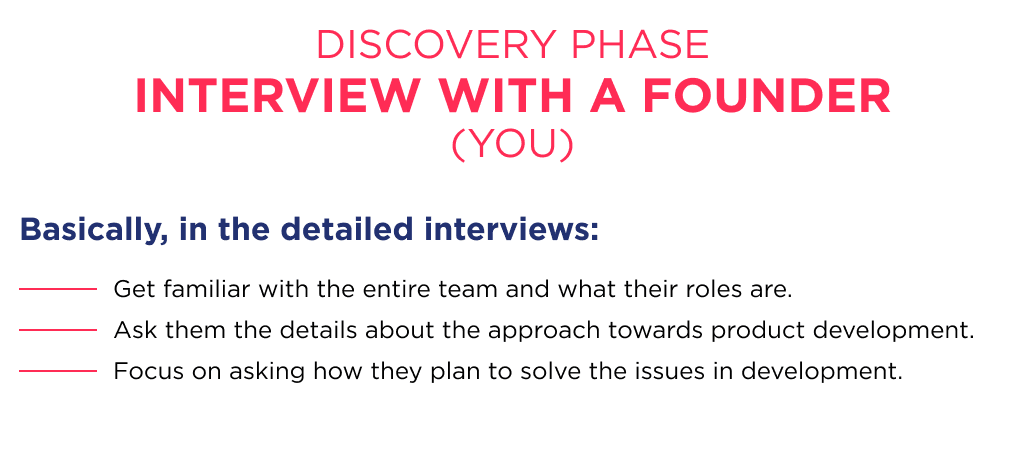 DISCOVERY PHASE
INTERVIEW WITH A FOUNDER
(YOU)

Basically, in the detailed interviews:

Get familiar with the entire team and what their roles are.

Ask them the details about the approach towards product development.

Focus on asking how they plan to solve the issues in development.